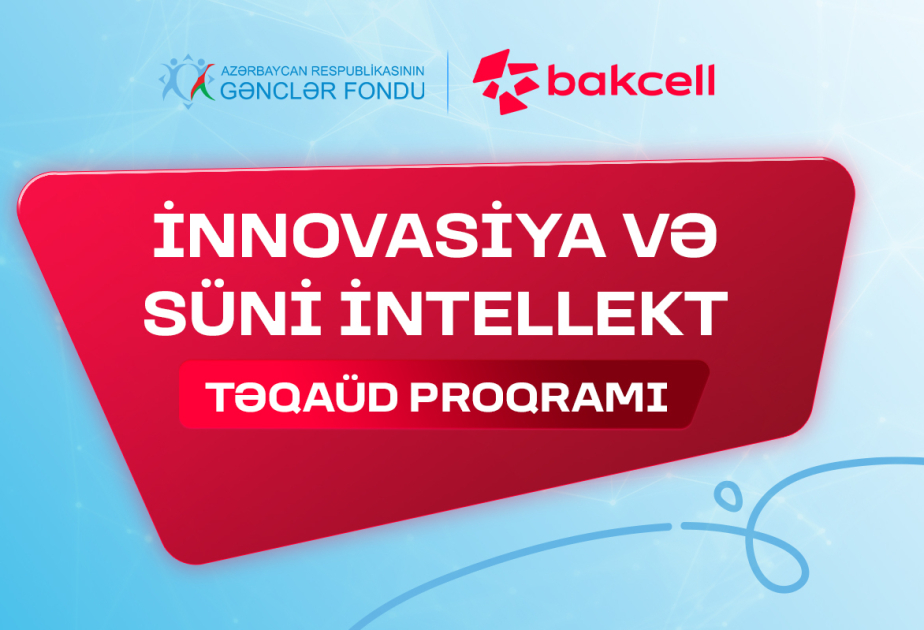 AZƏRBAYCAN RESPUBLİKASININ
GƏNCLƏR FONDU

bakcell

İNNOVASİYA VƏ SÜNİ İNTELLEKT

TƏQAÜD PROQRAMI